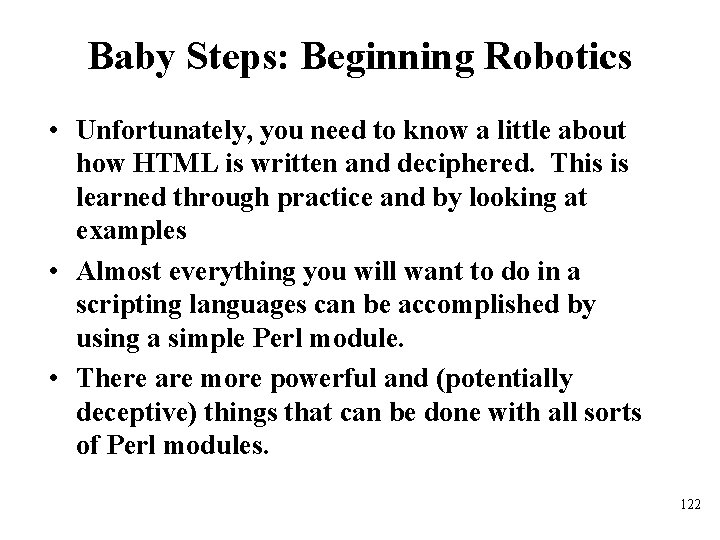 Baby Steps: Beginning Robotics

• Unfortunately, you need to know a little about how HTML is written and deciphered. This is learned through practice and by looking at examples

• Almost everything you will want to do in a scripting languages can be accomplished by using a simple Perl module.

• There are more powerful and (potentially deceptive) things that can be done with all sorts of Perl modules.

122